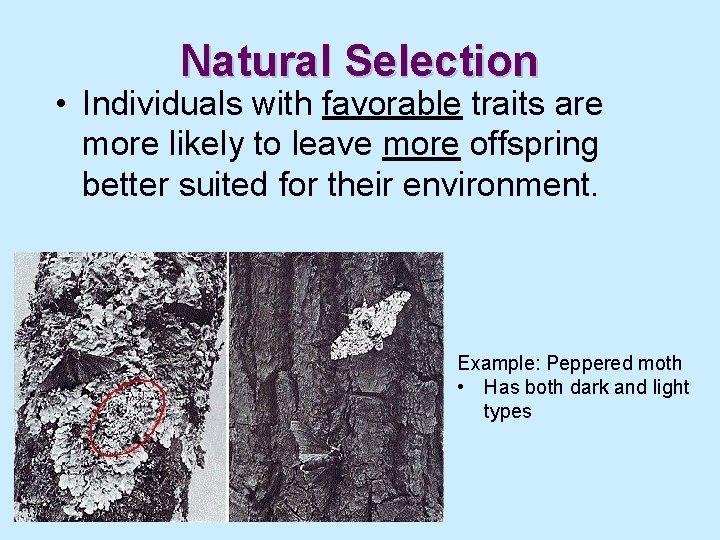 Natural Selection

• Individuals with favorable traits are more likely to leave more offspring better suited for their environment.

Example: Peppered moth
• Has both dark and light types